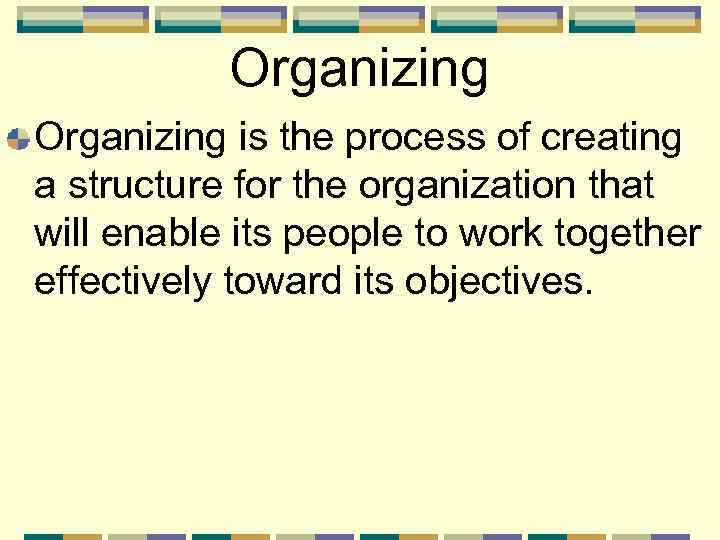 Organizing

Organizing is the process of creating a structure for the organization that will enable its people to work together effectively toward its objectives.